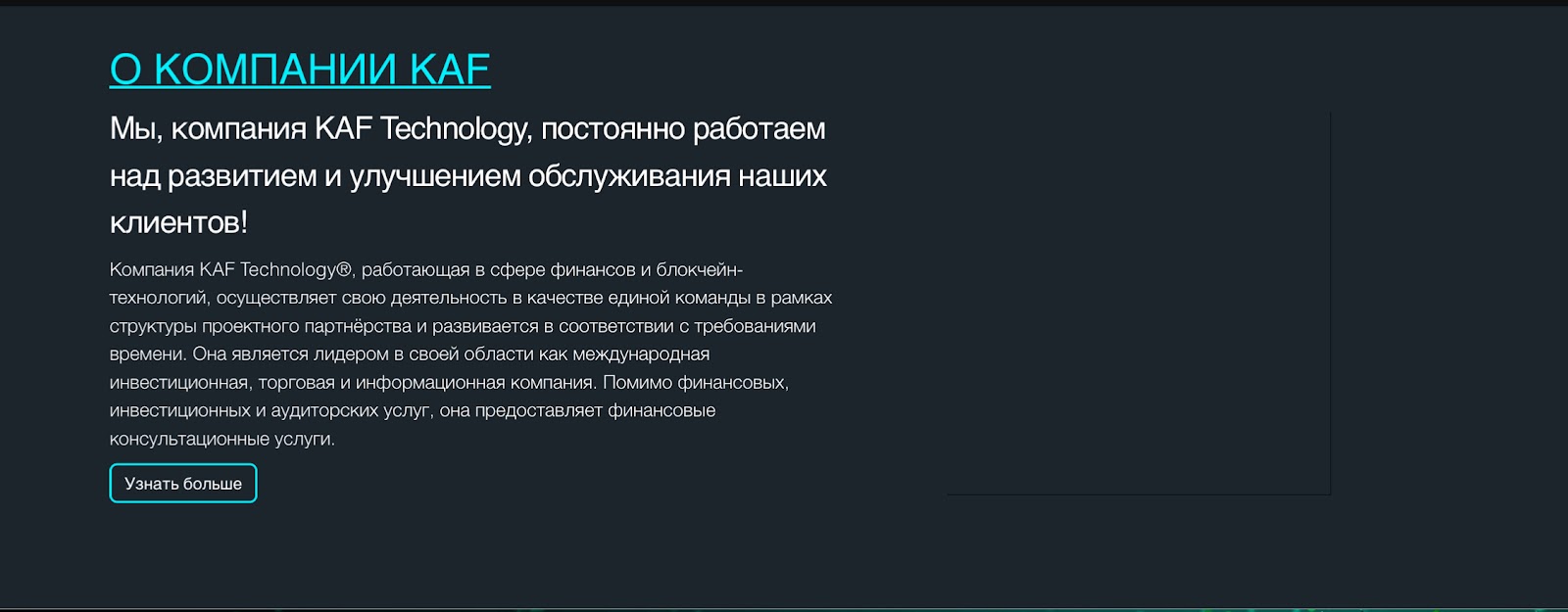 О КОМПАНИИ KAF

Мы, компания KAF Technology, постоянно работаем над развитием и улучшением обслуживания наших клиентов!

Компания KAF Technology®, работающая в сфере финансов и блокчейн-технологий, осуществляет свою деятельность в качестве единой команды в рамках структуры проектного партнёрства и развивается в соответствии с требованиями времени. Она является лидером в своей области как международная инвестиционная, торговая и информационная компания. Помимо финансовых, инвестиционных и аудиторских услуг, она предоставляет финансовые консультационные услуги.

Узнать больше